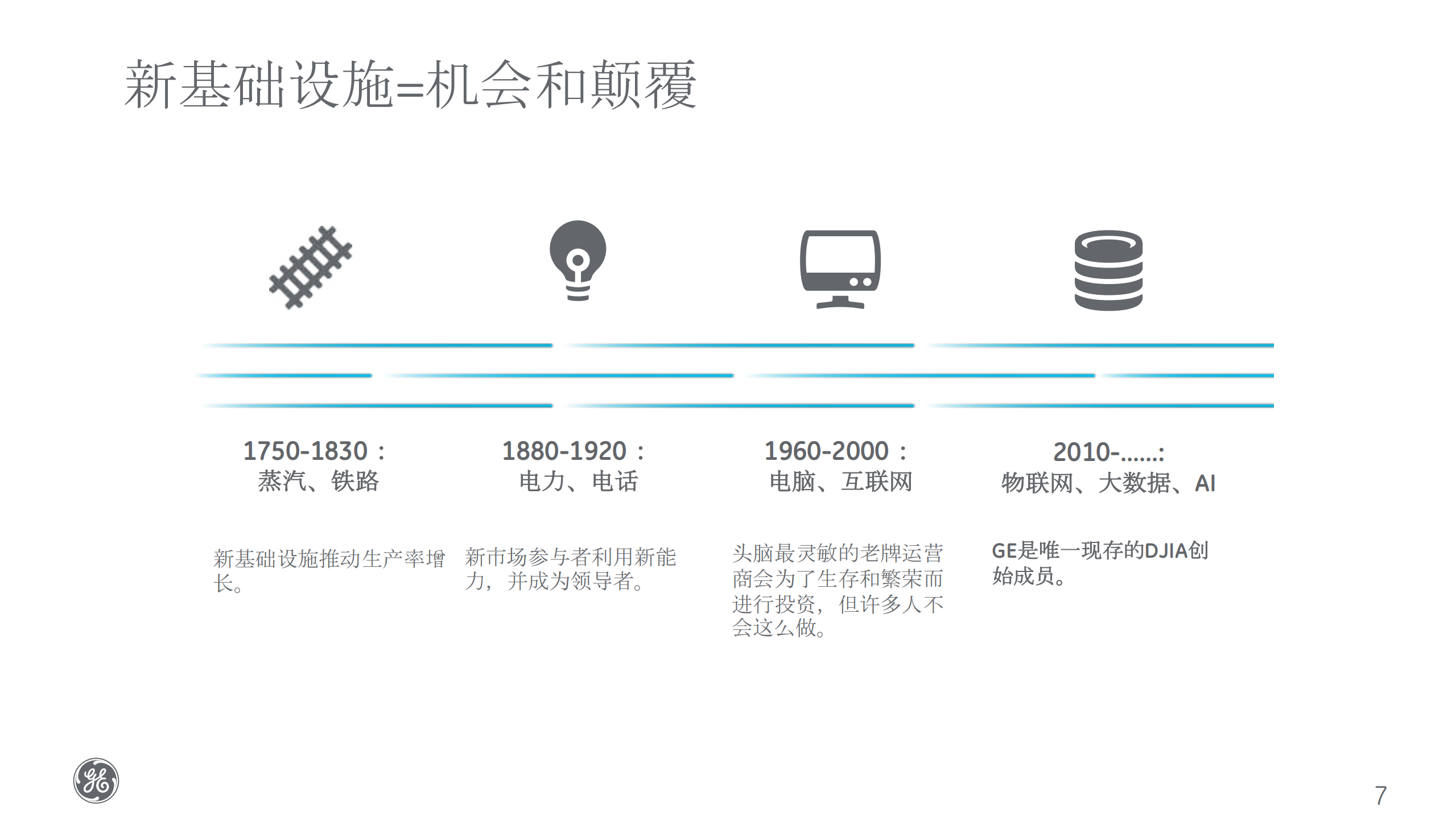 新基础设施=机会和颠覆

1750-1830：
蒸汽、铁路

新基础设施推动生产率增长。

1880-1920：
电力、电话

新市场参与者利用新能力，并成为领导者。

1960-2000：
电脑、互联网

头脑最灵敏的老牌运营商会为了生存和繁荣而进行投资，但许多人不会这么做。

2010-……:
物联网、大数据、AI

GE是唯一现存的DJIA创始成员。

GE

7